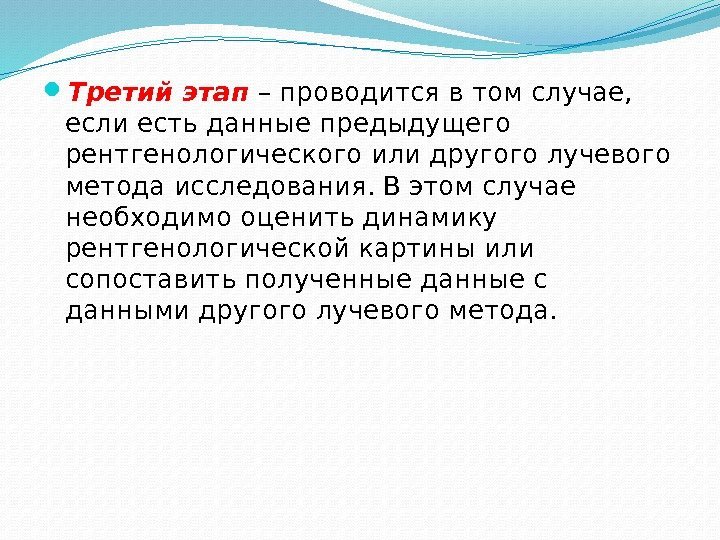 Третий этап – проводится в том случае, если есть данные предыдущего рентгенологического или другого лучевого метода исследования. В этом случае необходимо оценить динамику рентгенологической картины или сопоставить полученные данные с данными другого лучевого метода.